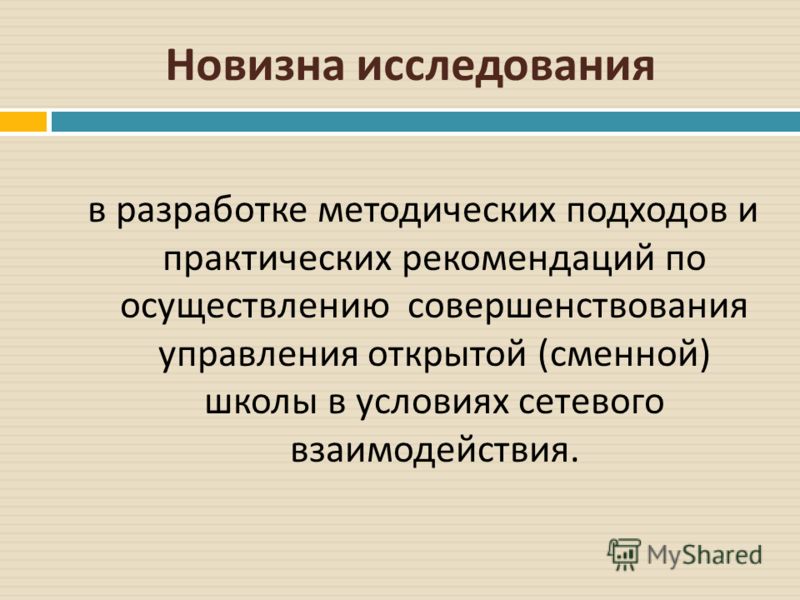 Новизна исследования

в разработке методических подходов и практических рекомендаций по осуществлению  совершенствования управления открытой (сменной) школы в условиях сетевого взаимодействия.

MyShared